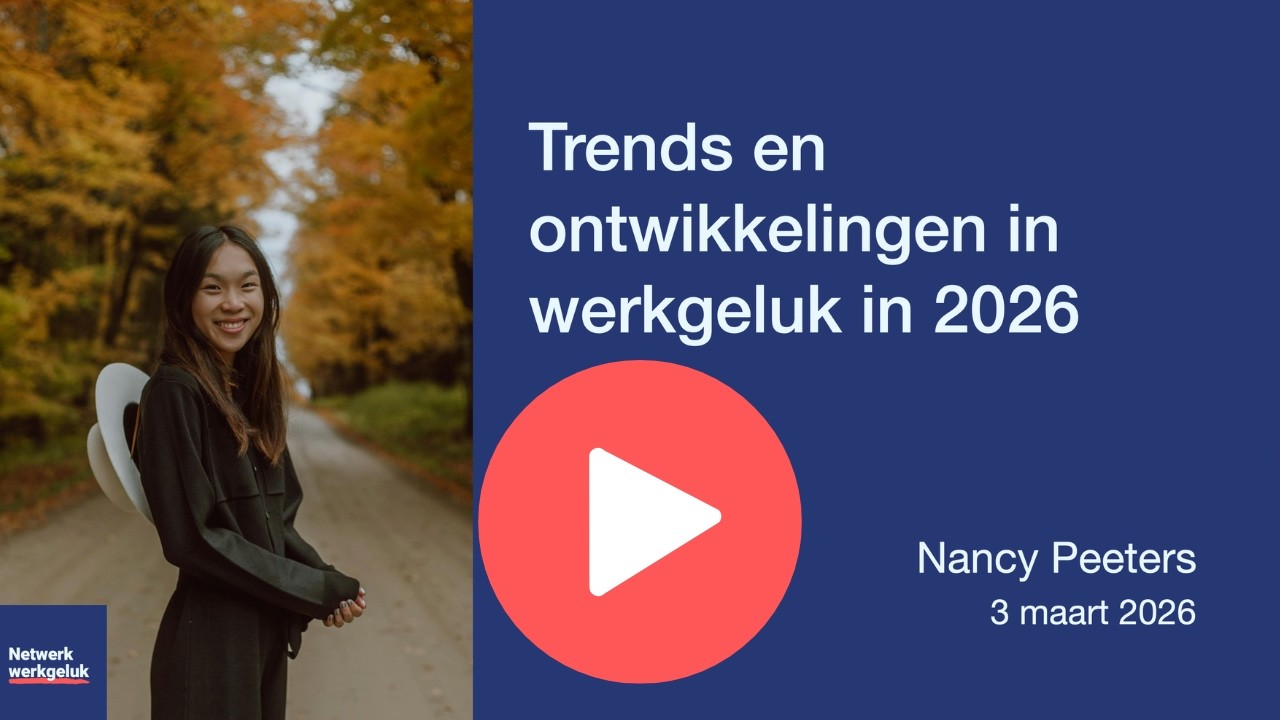 Trends en ontwikkelingen in werkgeluk in 2026

Nancy Peeters
3 maart 2026

Netwerk werkgeluk